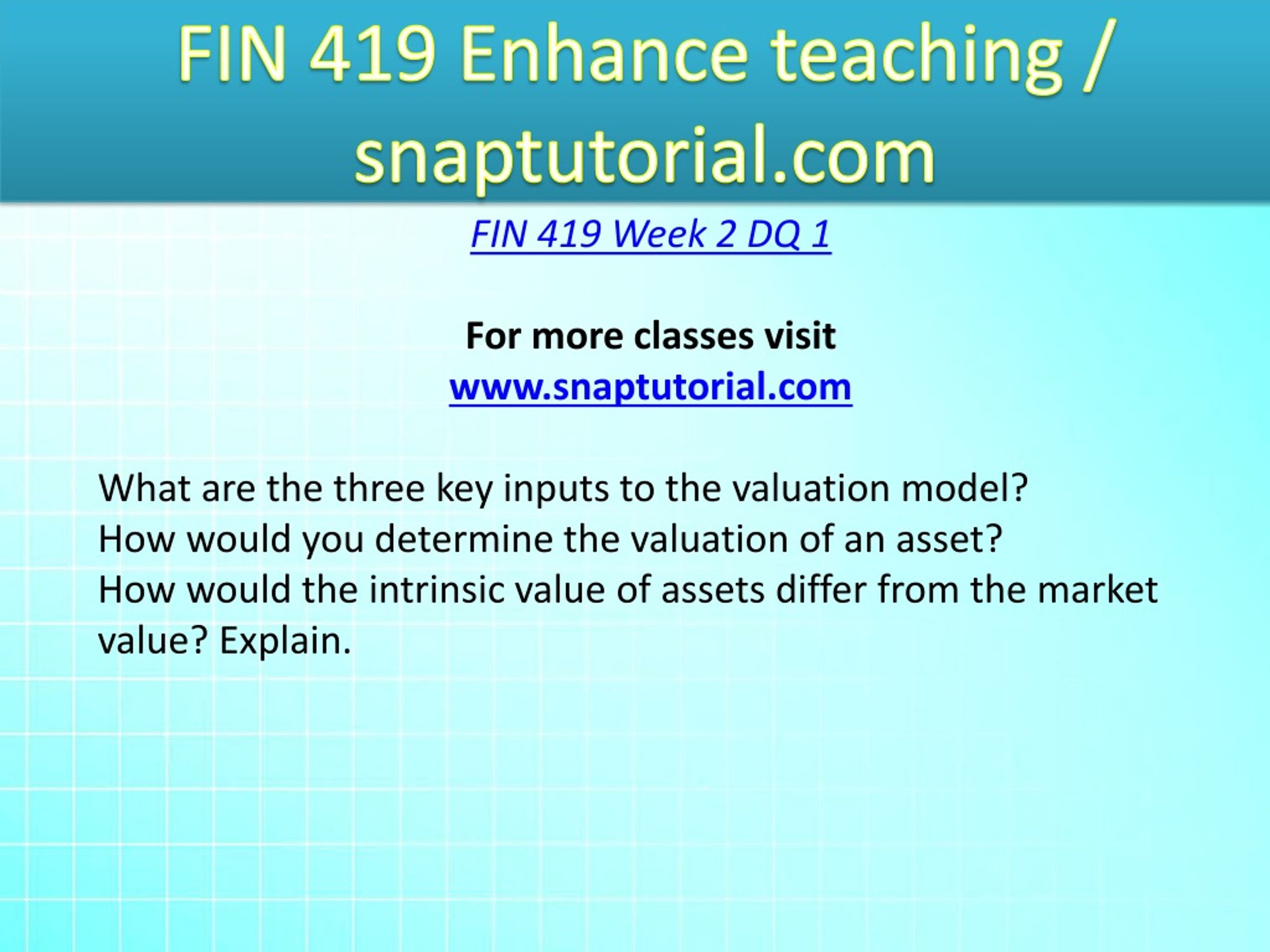 FIN 419 Enhance teaching / snaptutorial.com

FIN 419 Week 2 DQ 1

For more classes visit
www.snaptutorial.com

What are the three key inputs to the valuation model?
How would you determine the valuation of an asset?
How would the intrinsic value of assets differ from the market value? Explain.